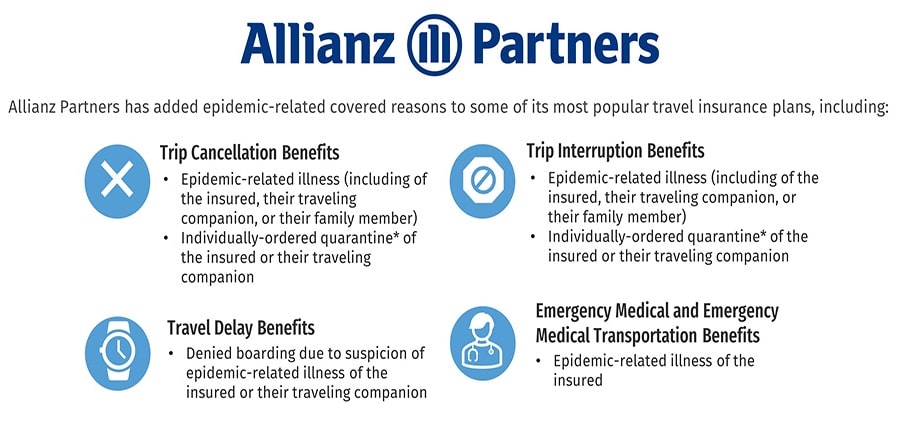 Allianz Partners

Allianz Partners has added epidemic-related covered reasons to some of its most popular travel insurance plans, including:

Trip Cancellation Benefits
• Epidemic-related illness (including of the insured, their traveling companion, or their family member)
• Individually-ordered quarantine* of the insured or their traveling companion

Travel Delay Benefits
• Denied boarding due to suspicion of epidemic-related illness of the insured or their traveling companion

Trip Interruption Benefits
• Epidemic-related illness (including of the insured, their traveling companion, or their family member)
• Individually-ordered quarantine* of the insured or their traveling companion

Emergency Medical and Emergency Medical Transportation Benefits
• Epidemic-related illness of the insured